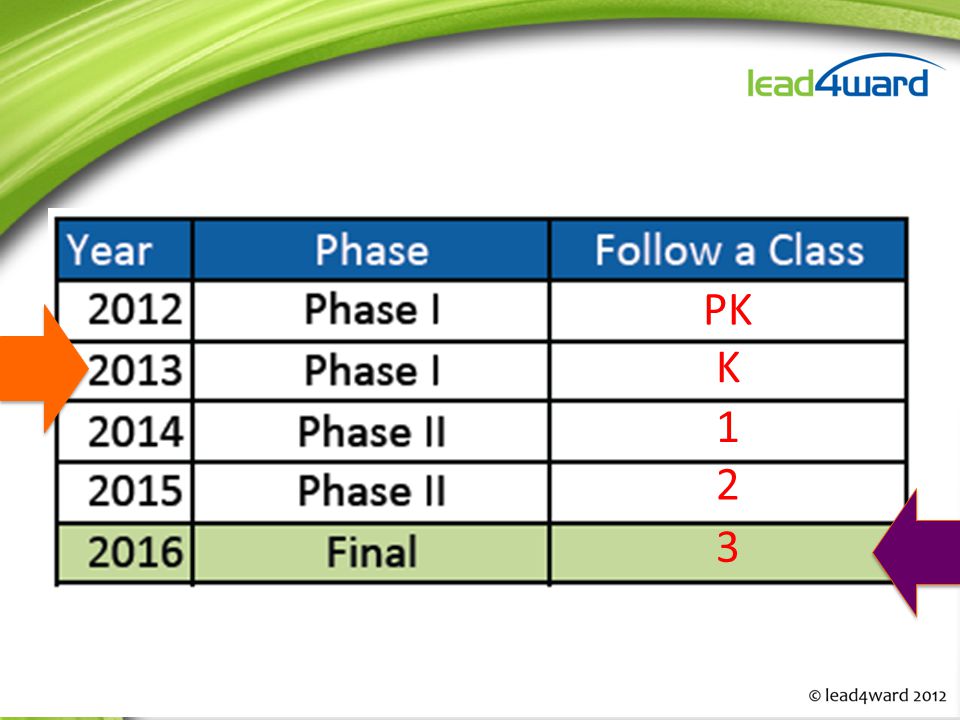 lead4ward

| Year | Phase | Follow a Class |
|---|---|---|
| 2012 | Phase I | PK |
| 2013 | Phase I | K |
| 2014 | Phase II | 1 |
| 2015 | Phase II | 2 |
| 2016 | Final | 3 |

© lead4ward 2012